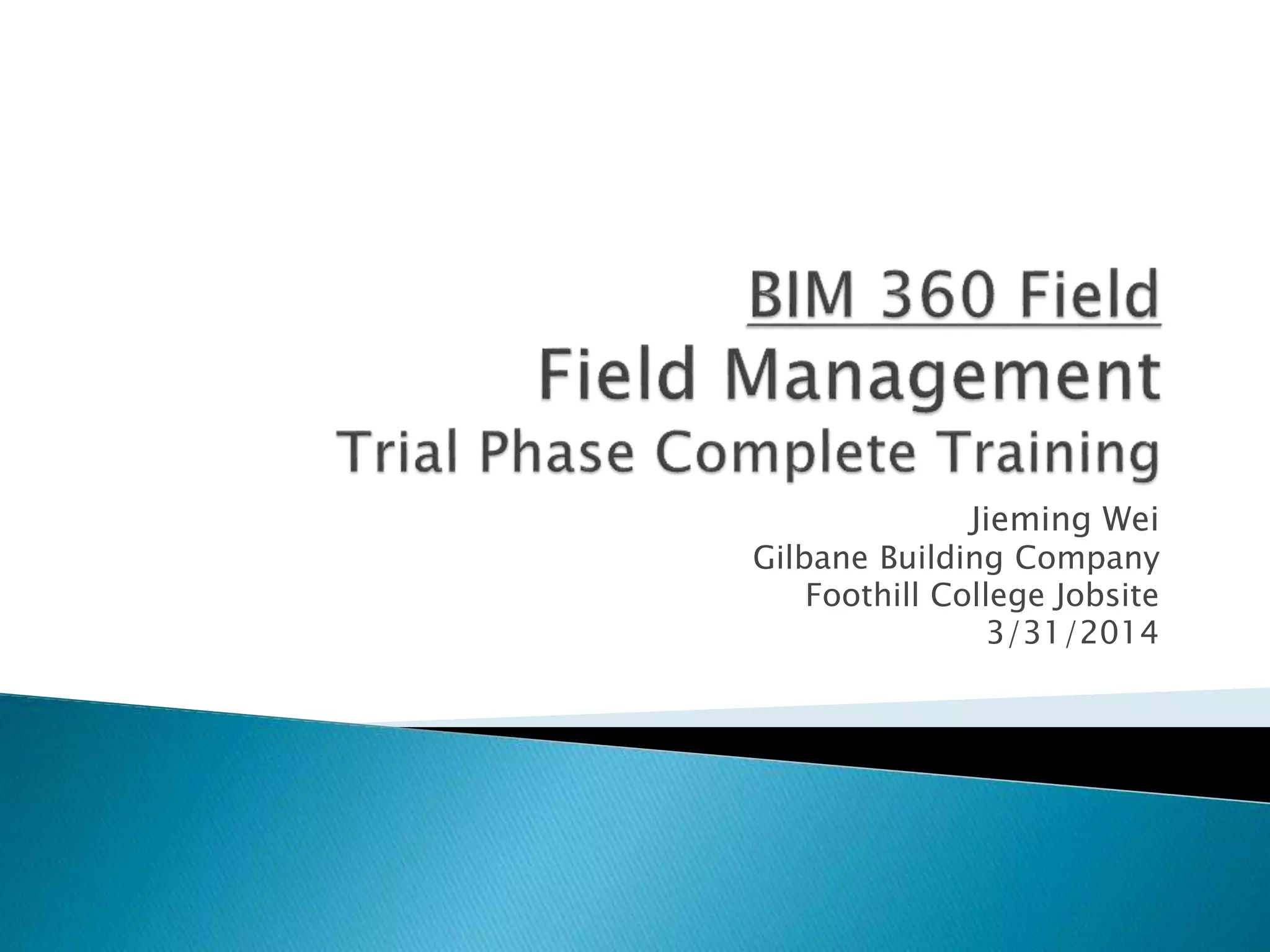 BIM 360 Field
Field Management
Trial Phase Complete Training

Jieming Wei
Gilbane Building Company
Foothill College Jobsite
3/31/2014